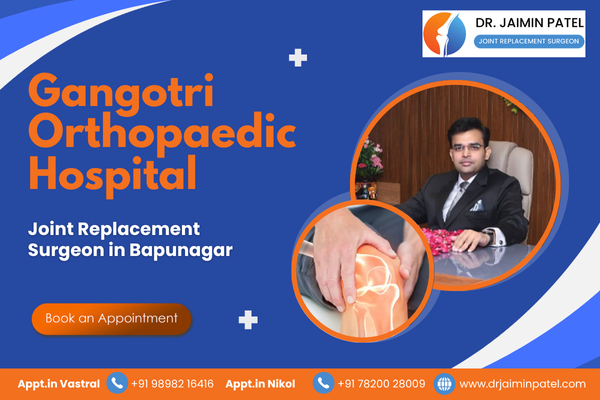 DR. JAIMIN PATEL
JOINT REPLACEMENT SURGEON

Gangotri Orthopaedic Hospital

Joint Replacement Surgeon in Bapunagar

Book an Appointment

Appt.in Vastral +91 98982 16416 Appt.in Nikol +91 78200 28009 www.drjaiminpatel.com